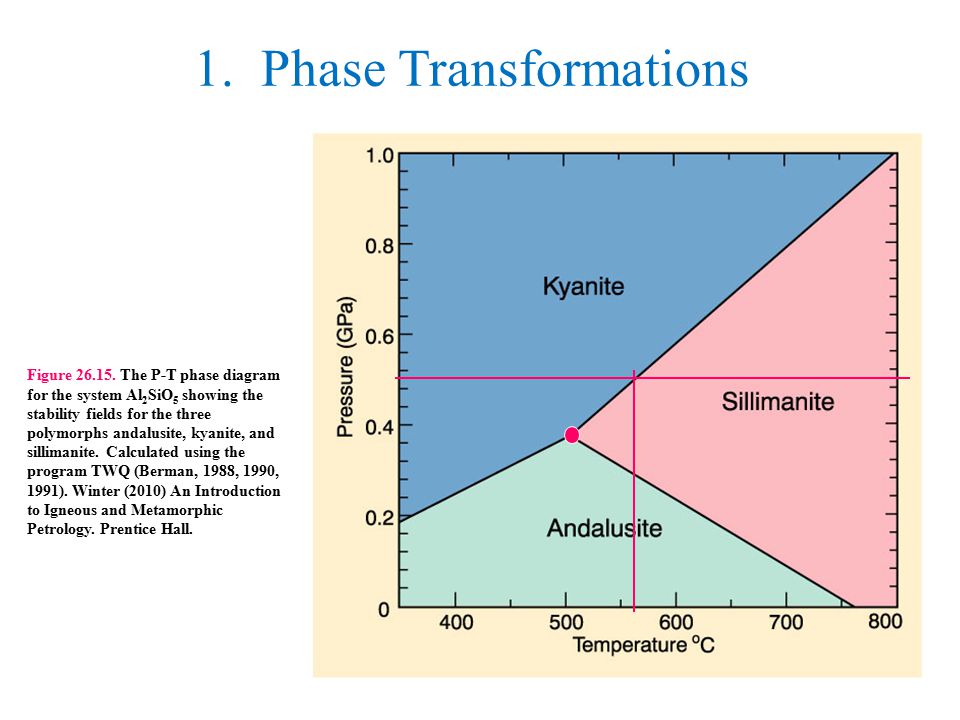 1. Phase Transformations

Figure 26.15. The P-T phase diagram for the system $Al_2SiO_5$ showing the stability fields for the three polymorphs andalusite, kyanite, and sillimanite. Calculated using the program TWQ (Berman, 1988, 1990, 1991). Winter (2010) An Introduction to Igneous and Metamorphic Petrology. Prentice Hall.

Pressure (GPa)
1.0
0.8
0.6
0.4
0.2
0

Kyanite
Sillimanite
Andalusite

400
500
600
700
800
Temperature $^oC$